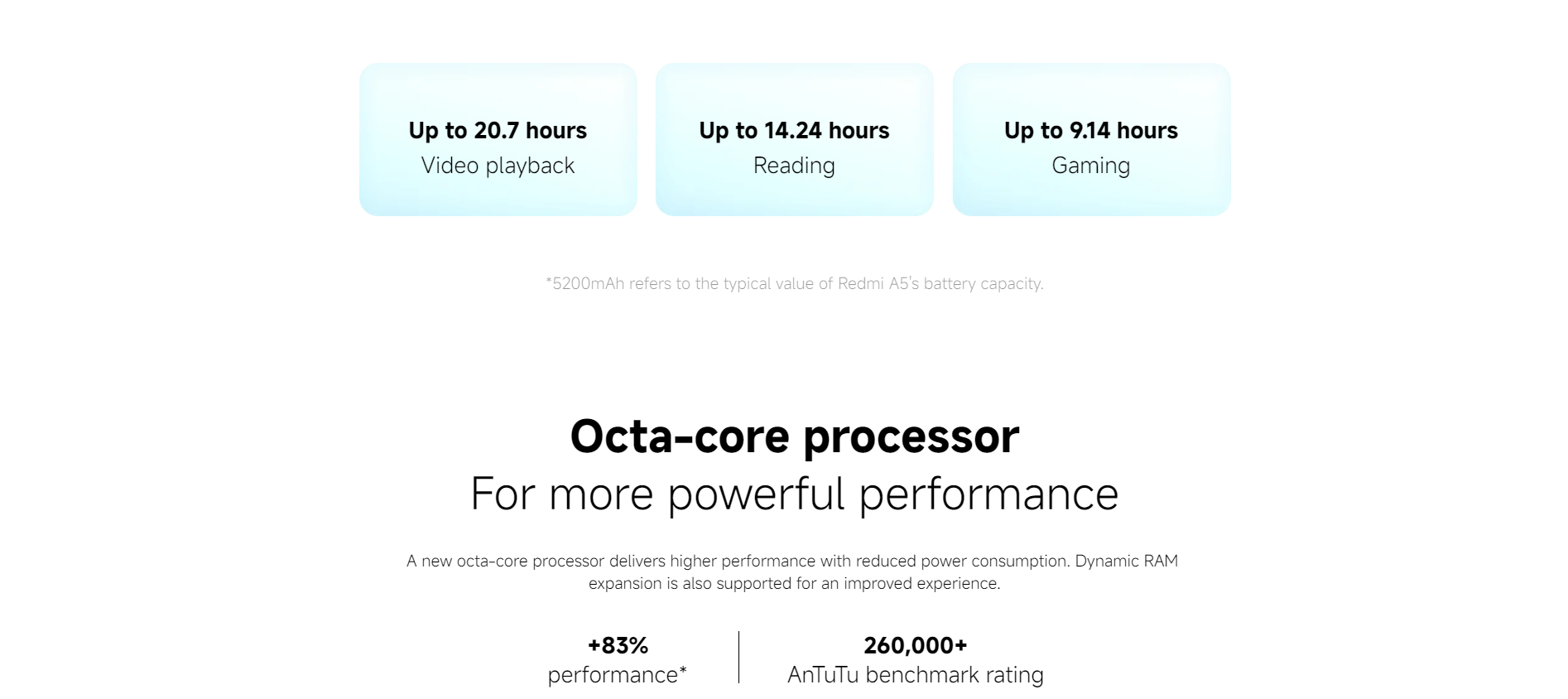 Up to 20.7 hours
Video playback

Up to 14.24 hours
Reading

Up to 9.14 hours
Gaming

*5200mAh refers to the typical value of Redmi A5's battery capacity.

Octa-core processor
For more powerful performance

A new octa-core processor delivers higher performance with reduced power consumption. Dynamic RAM expansion is also supported for an improved experience.

+83%
performance*

260,000+
AnTuTu benchmark rating